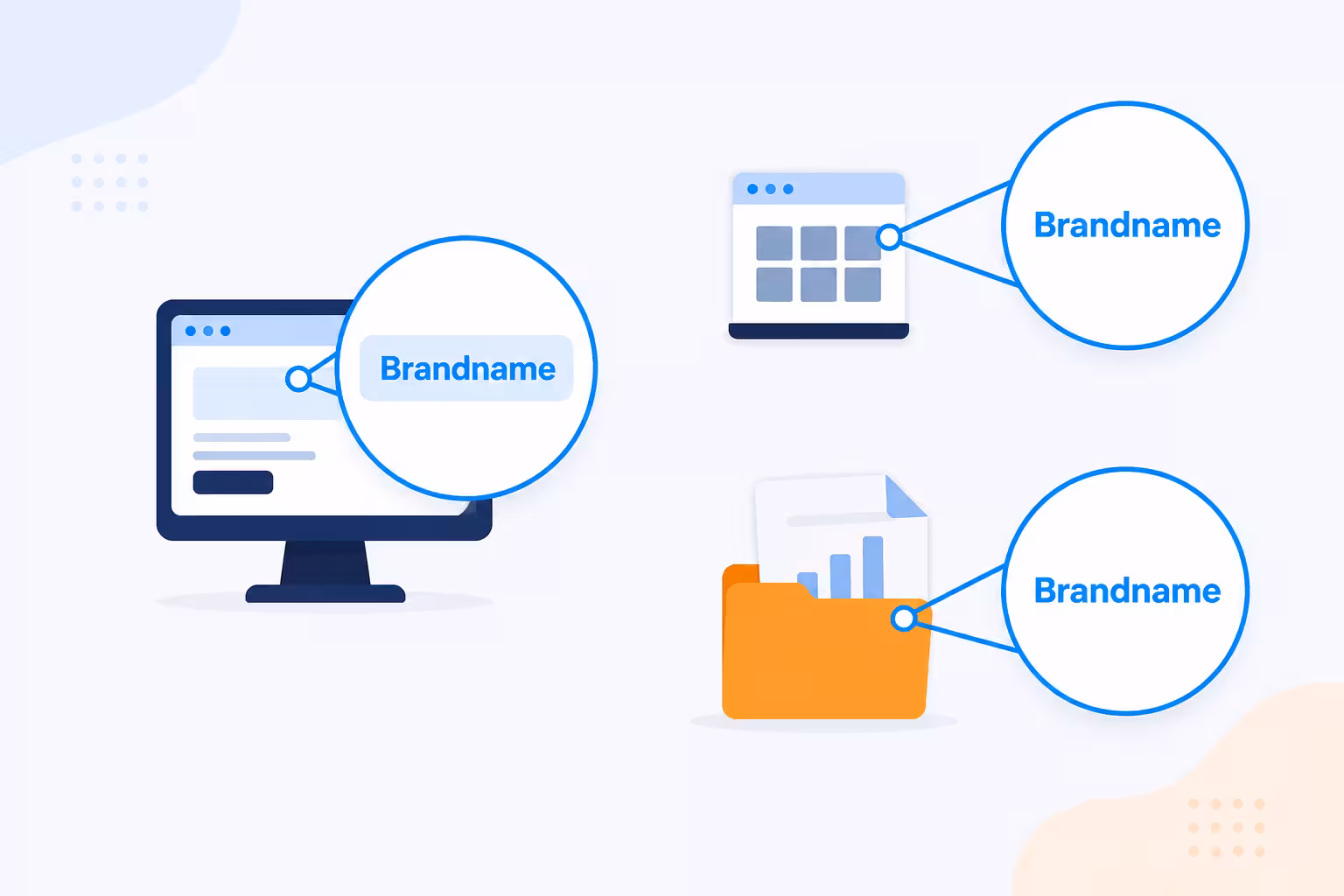 Brandname

Brandname

Brandname